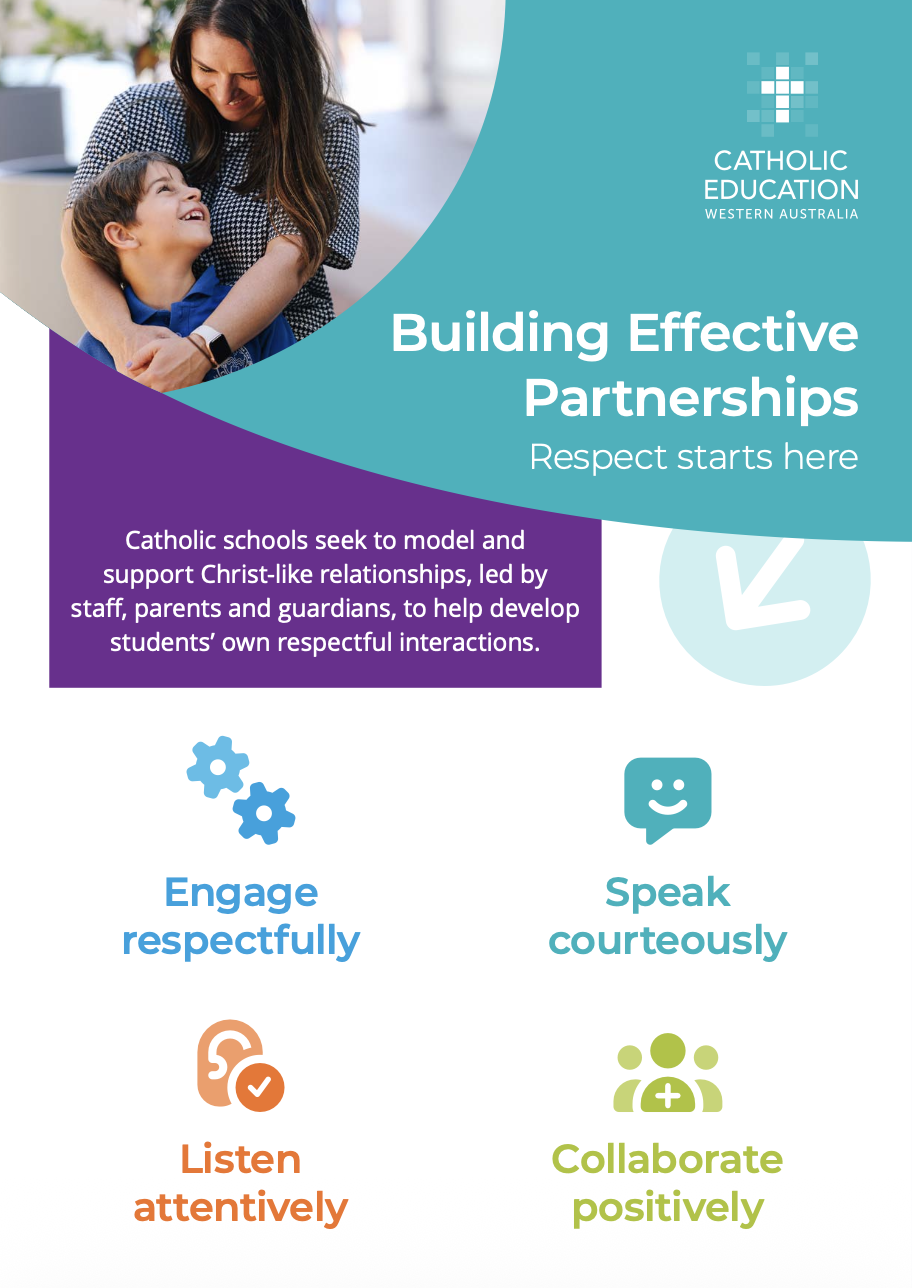 CATHOLIC EDUCATION
WESTERN AUSTRALIA

Building Effective Partnerships
Respect starts here

Catholic schools seek to model and support Christ-like relationships, led by staff, parents and guardians, to help develop students' own respectful interactions.

Engage respectfully

Speak courteously

Listen attentively

Collaborate positively